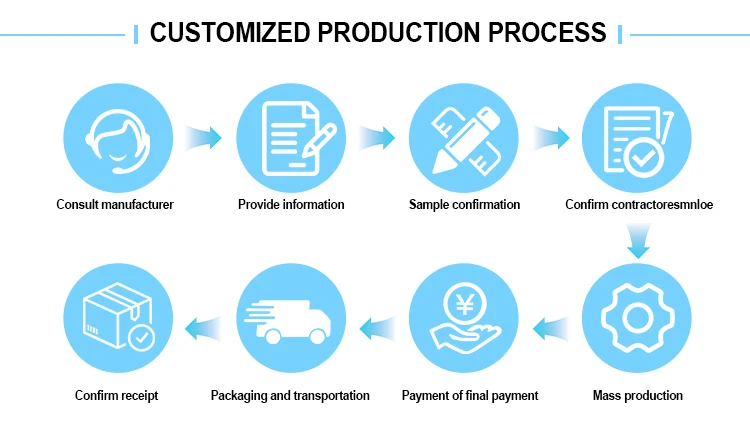 CUSTOMIZED PRODUCTION PROCESS

Consult manufacturer

Provide information

Sample confirmation

Confirm contractoresmnloe

Mass production

Payment of final payment

Packaging and transportation

Confirm receipt